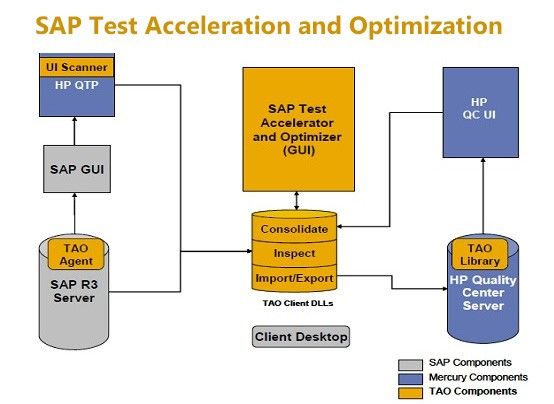 SAP Test Acceleration and Optimization

UI Scanner
HP QTP

SAP GUI

TAO Agent
SAP R3 Server

SAP Test Accelerator and Optimizer (GUI)

Consolidate
Inspect
Import/Export
TAO Client DLLs

Client Desktop

HP QC UI

TAO Library
HP Quality Center Server

SAP Components
Mercury Components
TAO Components